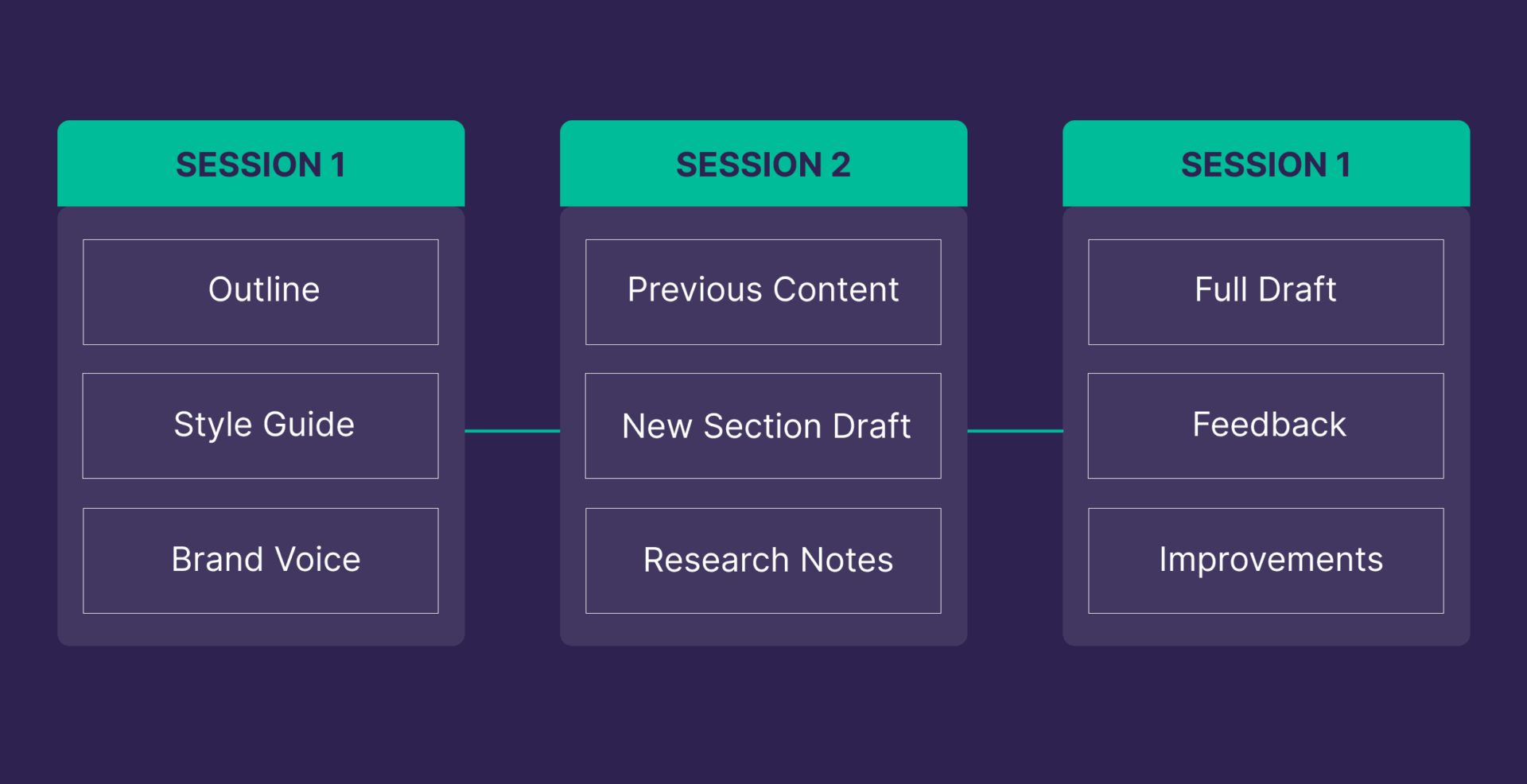 SESSION 1

Outline

Style Guide

Brand Voice

SESSION 2

Previous Content

New Section Draft

Research Notes

SESSION 1

Full Draft

Feedback

Improvements